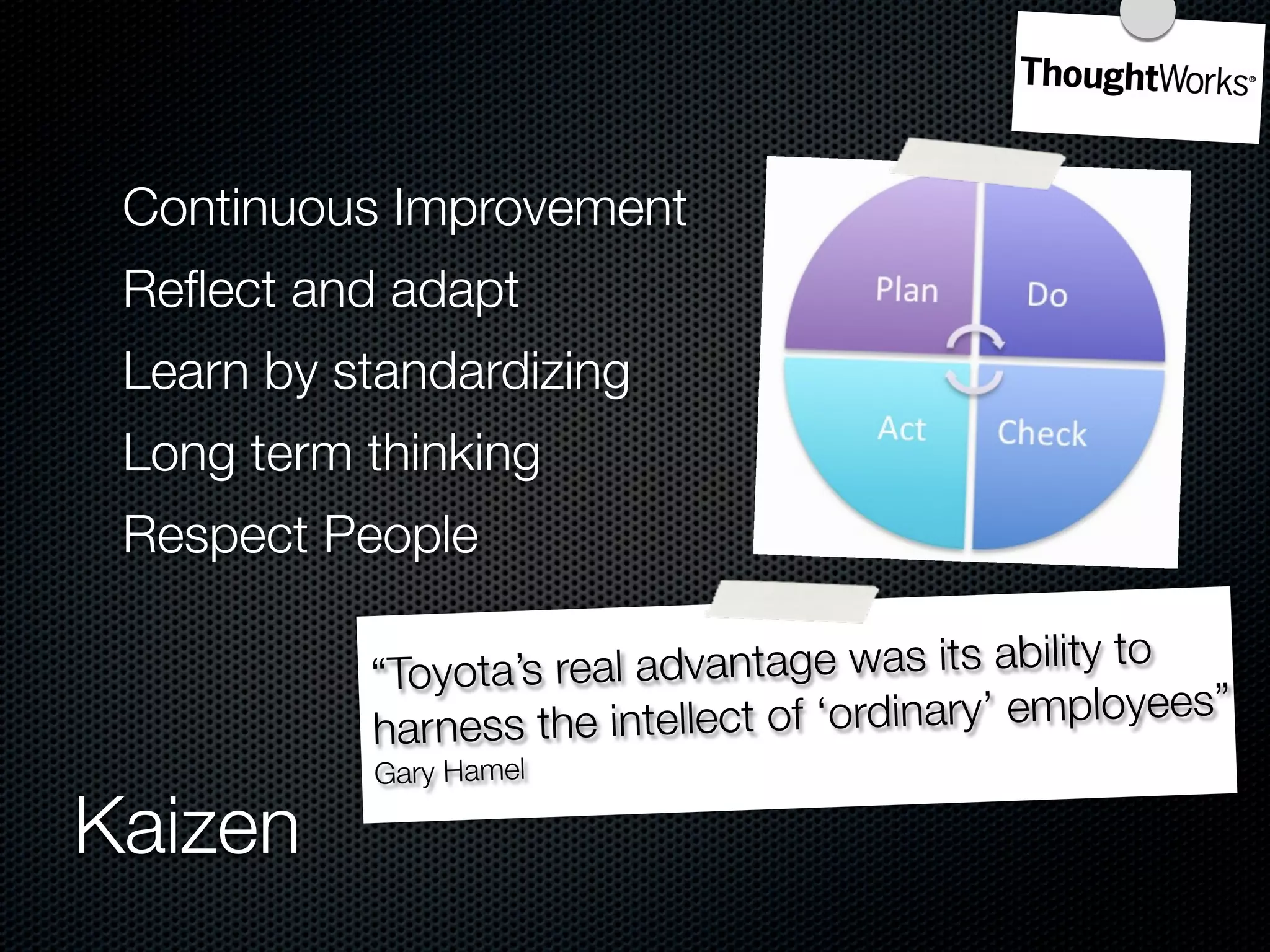 ThoughtWorks®

Continuous Improvement

Reflect and adapt

Learn by standardizing

Long term thinking

Respect People

Plan

Do

Act

Check

“Toyota’s real advantage was its ability to harness the intellect of ‘ordinary’ employees”
Gary Hamel

Kaizen